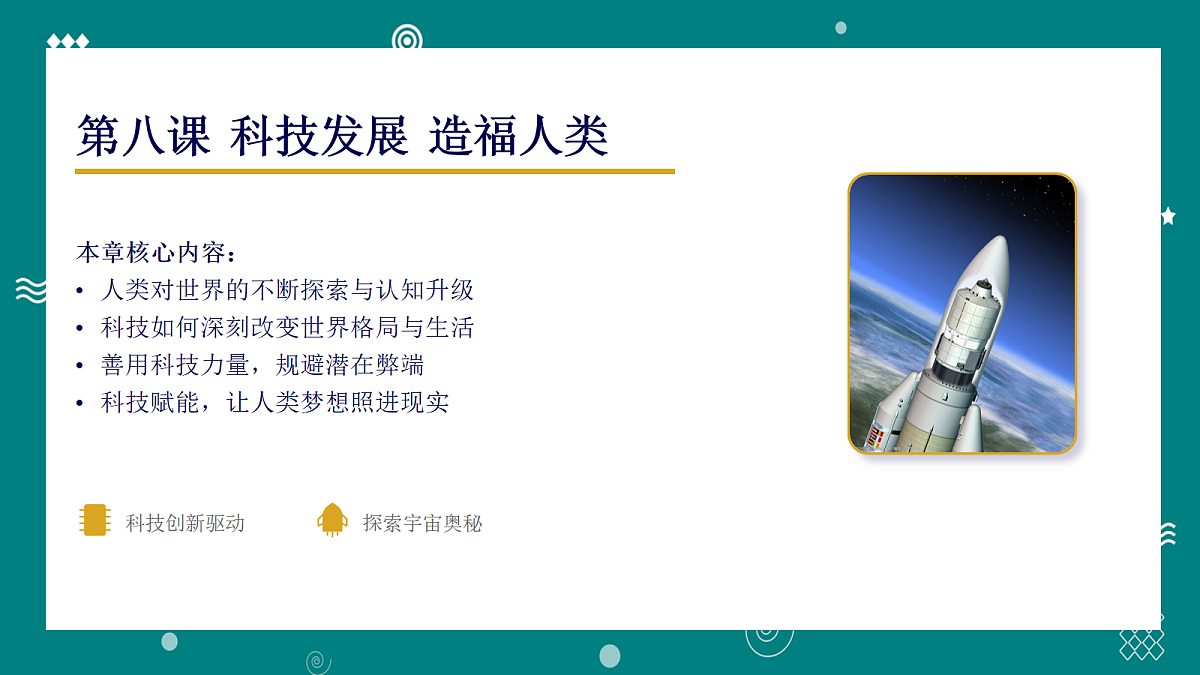 第八课 科技发展 造福人类

本章核心内容：
• 人类对世界的不断探索与认知升级
• 科技如何深刻改变世界格局与生活
• 善用科技力量，规避潜在弊端
• 科技赋能，让人类梦想照进现实

科技创新驱动 探索宇宙奥秘